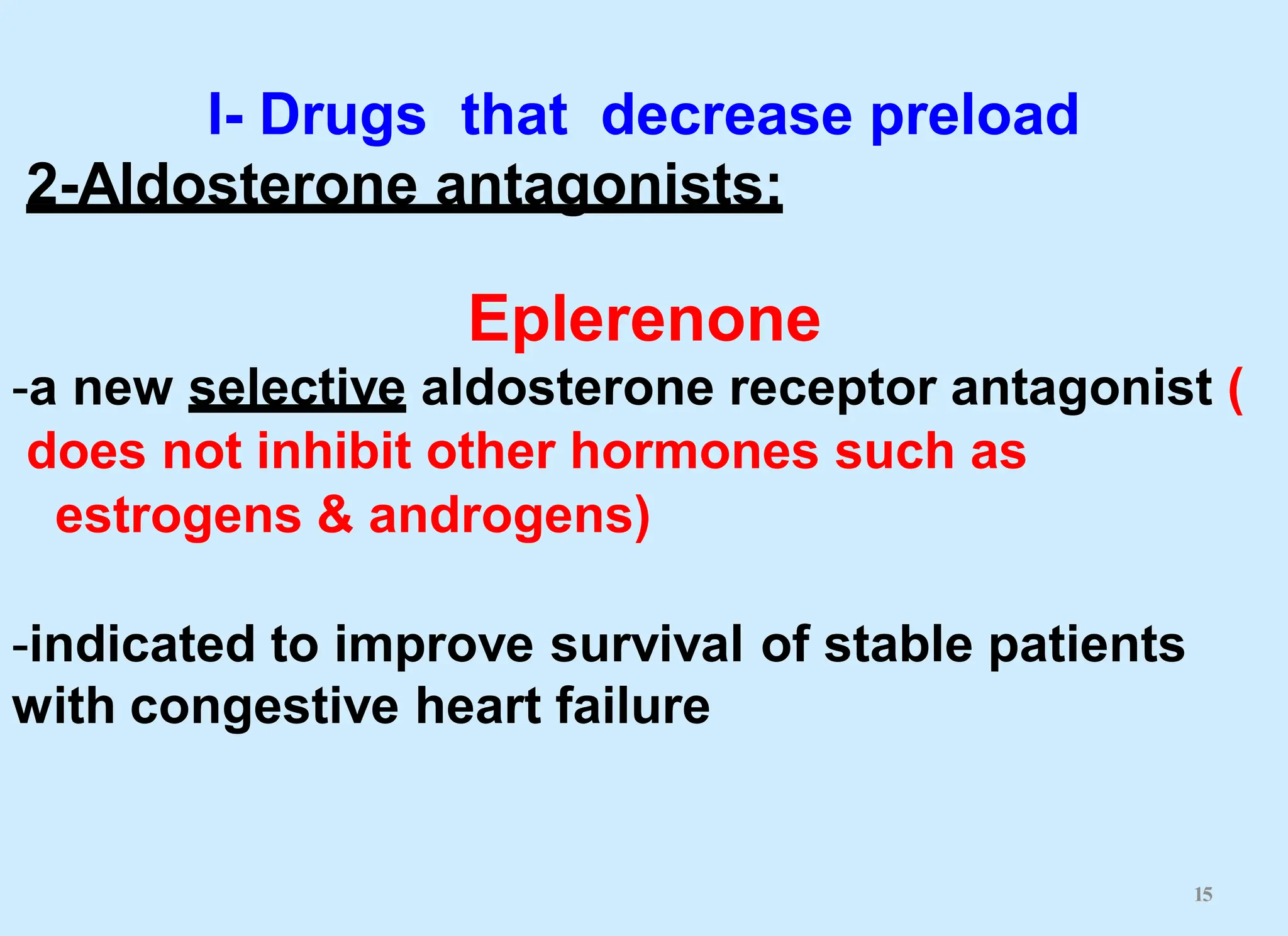 I- Drugs that decrease preload

2-Aldosterone antagonists:

Eplerenone

-a new selective aldosterone receptor antagonist ( does not inhibit other hormones such as estrogens & androgens)

-indicated to improve survival of stable patients with congestive heart failure

15